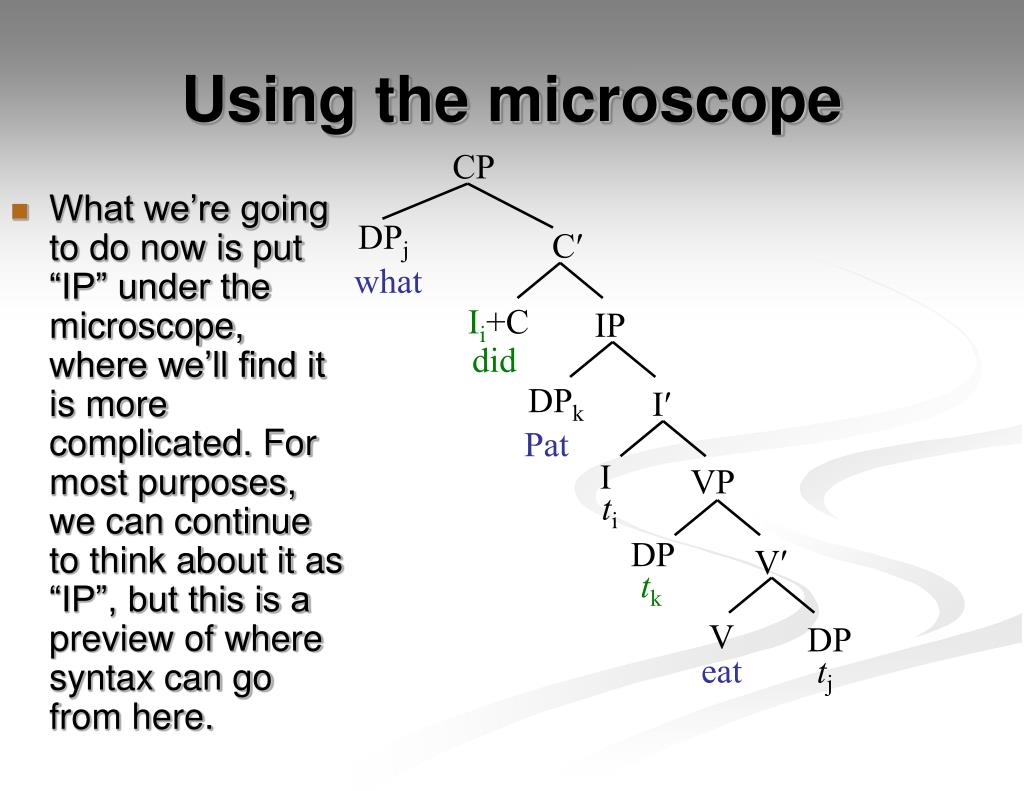 Using the microscope

What we're going to do now is put "IP" under the microscope, where we'll find it is more complicated. For most purposes, we can continue to think about it as "IP", but this is a preview of where syntax can go from here.

CP
$DP_j$
what
C′
$I_i$+C
did
IP
$DP_k$
Pat
I′
I
$t_i$
VP
DP
$t_k$
V′
V
eat
DP
$t_j$